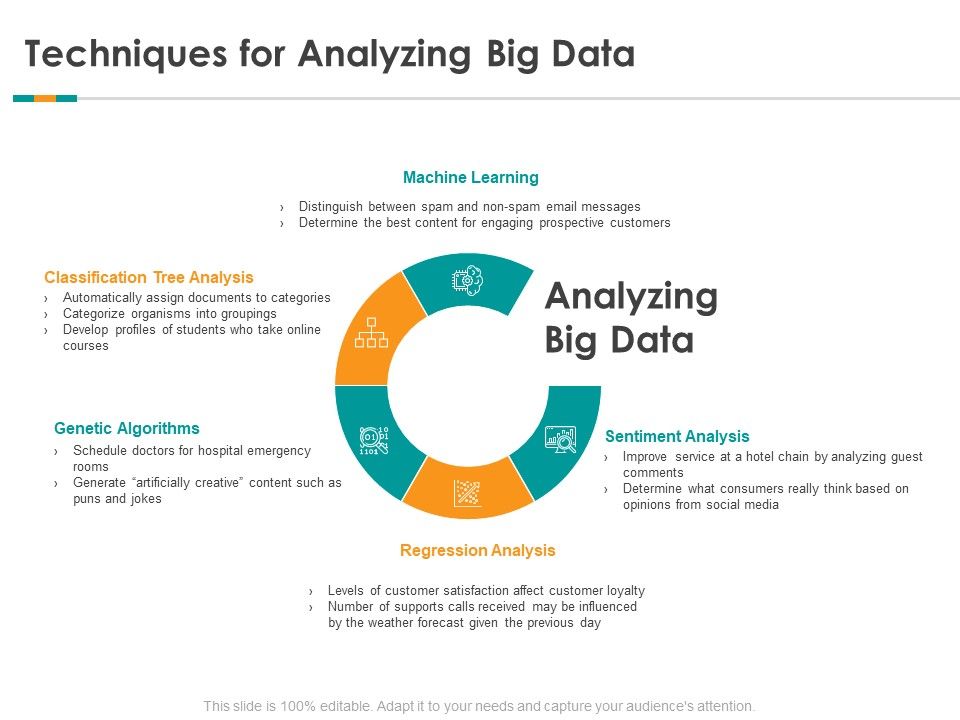 Techniques for Analyzing Big Data

Machine Learning

› Distinguish between spam and non-spam email messages
› Determine the best content for engaging prospective customers

Classification Tree Analysis

› Automatically assign documents to categories
› Categorize organisms into groupings
› Develop profiles of students who take online courses

Analyzing Big Data

Genetic Algorithms

› Schedule doctors for hospital emergency rooms
› Generate "artificially creative" content such as puns and jokes

Sentiment Analysis

› Improve service at a hotel chain by analyzing guest comments
› Determine what consumers really think based on opinions from social media

Regression Analysis

› Levels of customer satisfaction affect customer loyalty
› Number of supports calls received may be influenced by the weather forecast given the previous day

This slide is 100% editable. Adapt it to your needs and capture your audience's attention.